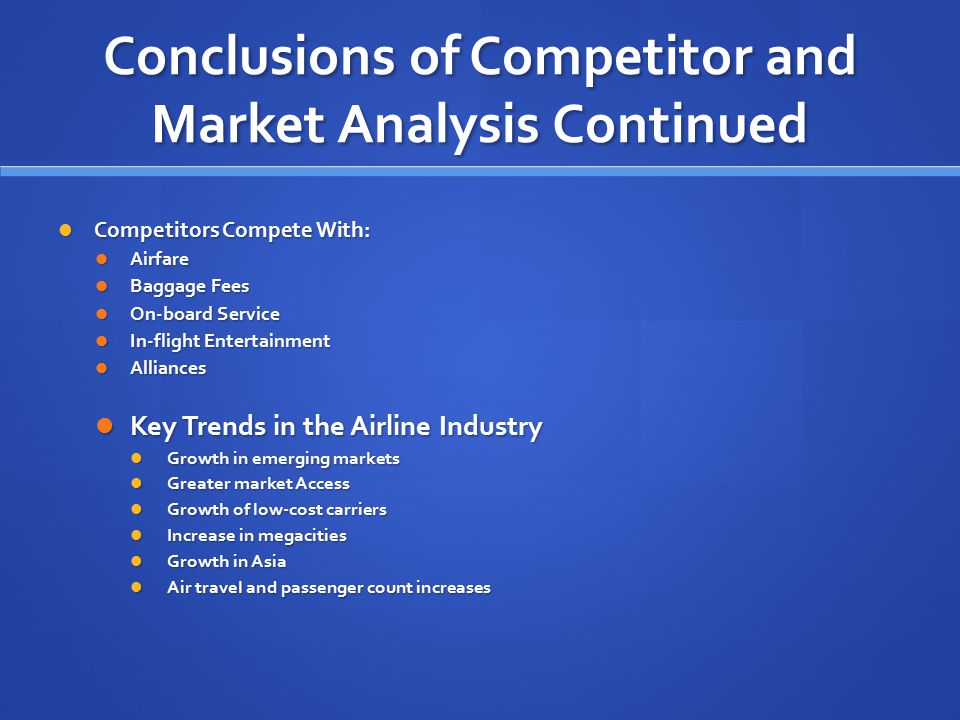 Conclusions of Competitor and Market Analysis Continued

- Competitors Compete With:
  - Airfare
  - Baggage Fees
  - On-board Service
  - In-flight Entertainment
  - Alliances

  - Key Trends in the Airline Industry
    - Growth in emerging markets
    - Greater market Access
    - Growth of low-cost carriers
    - Increase in megacities
    - Growth in Asia
    - Air travel and passenger count increases